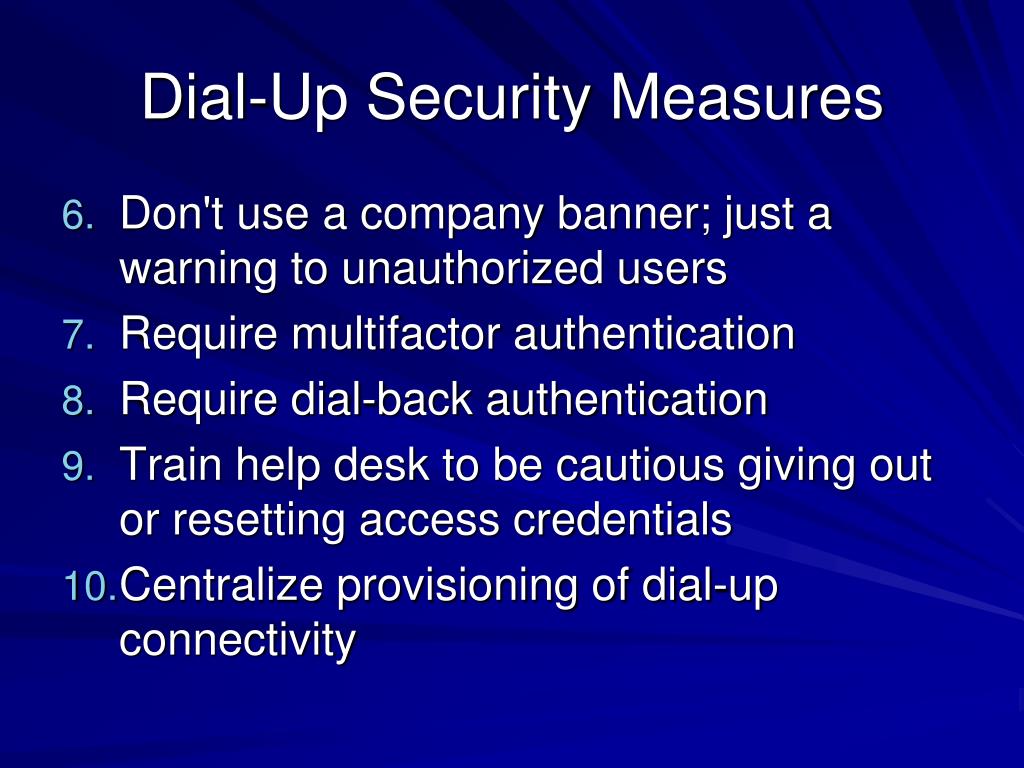 Dial-Up Security Measures

6. Don't use a company banner; just a warning to unauthorized users
7. Require multifactor authentication
8. Require dial-back authentication
9. Train help desk to be cautious giving out or resetting access credentials
10. Centralize provisioning of dial-up connectivity